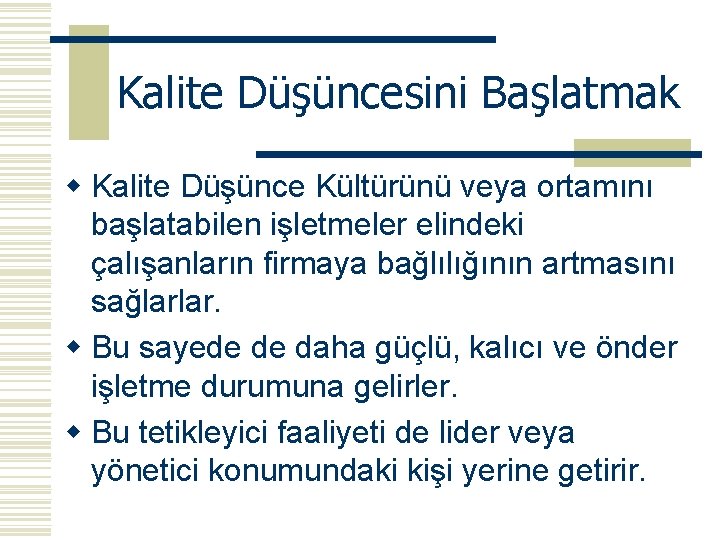 Kalite Düşüncesini Başlatmak

Kalite Düşünce Kültürünü veya ortamını başlatabilen işletmeler elindeki çalışanların firmaya bağlılığının artmasını sağlarlar.

Bu sayede de daha güçlü, kalıcı ve önder işletme durumuna gelirler.

Bu tetikleyici faaliyeti de lider veya yönetici konumundaki kişi yerine getirir.